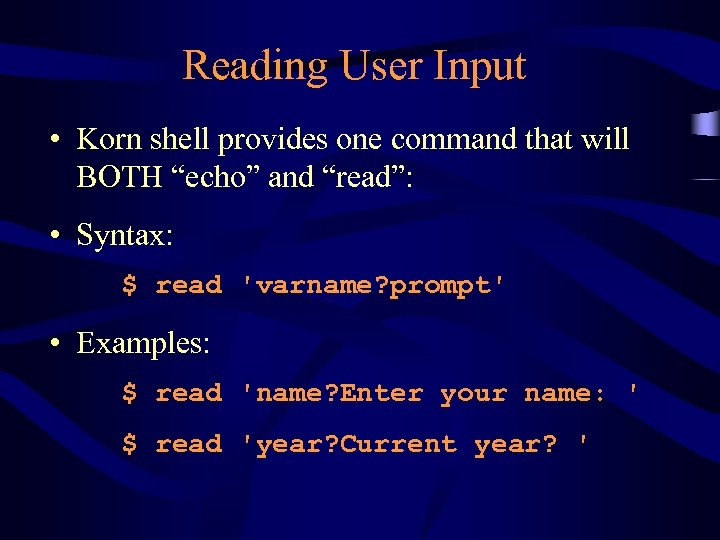 Reading User Input

• Korn shell provides one command that will BOTH “echo” and “read”:

• Syntax:

$ read 'varname?prompt'

• Examples:

$ read 'name?Enter your name: '

$ read 'year?Current year? '